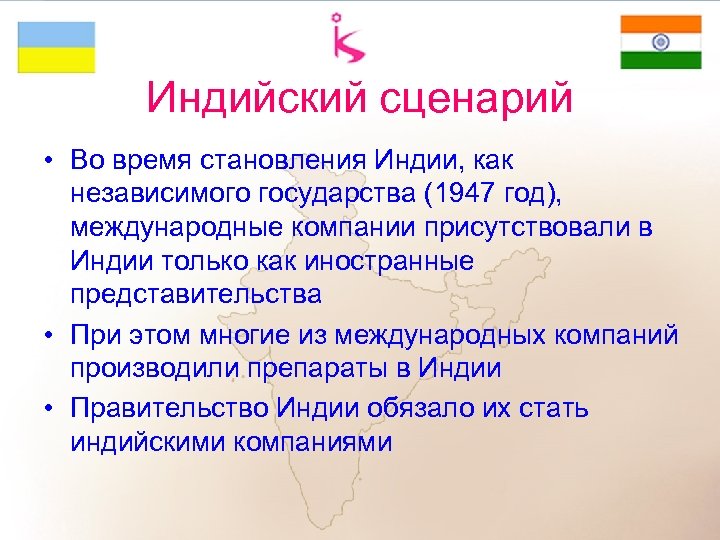 Индийский сценарий

• Во время становления Индии, как независимого государства (1947 год), международные компании присутствовали в Индии только как иностранные представительства

• При этом многие из международных компаний производили препараты в Индии

• Правительство Индии обязало их стать индийскими компаниями